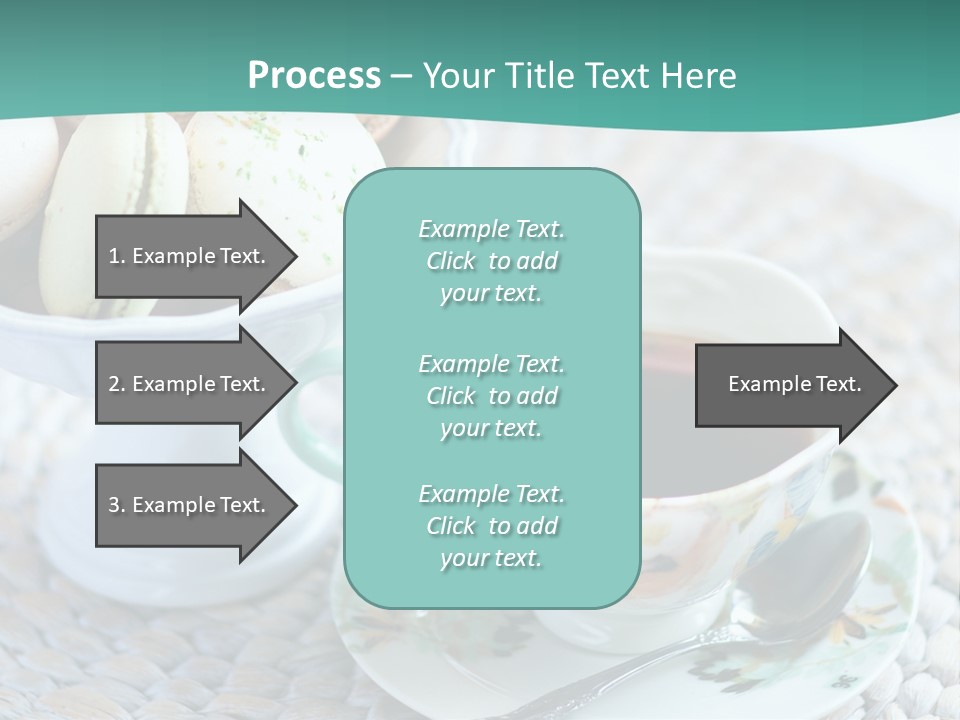 Process – Your Title Text Here

1. Example Text.

2. Example Text.

3. Example Text.

Example Text. Click to add your text.

Example Text. Click to add your text.

Example Text. Click to add your text.

Example Text.